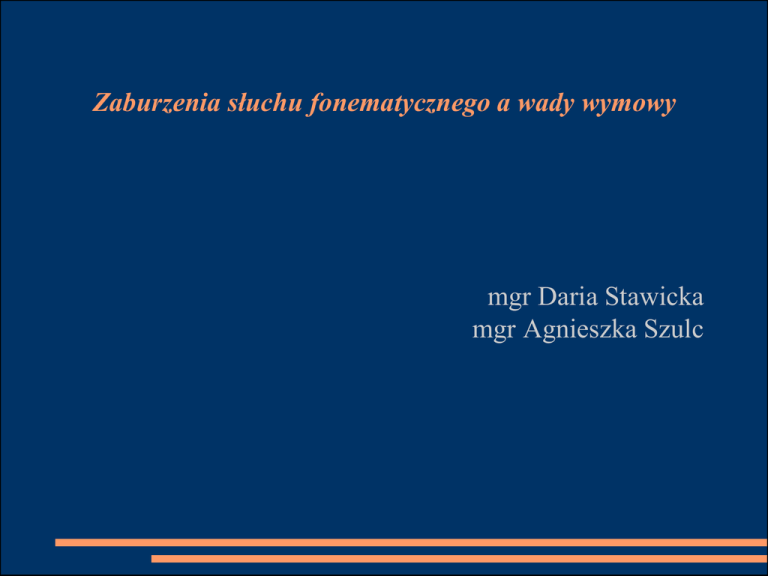 Zaburzenia słuchu fonematycznego a wady wymowy

mgr Daria Stawicka
mgr Agnieszka Szulc